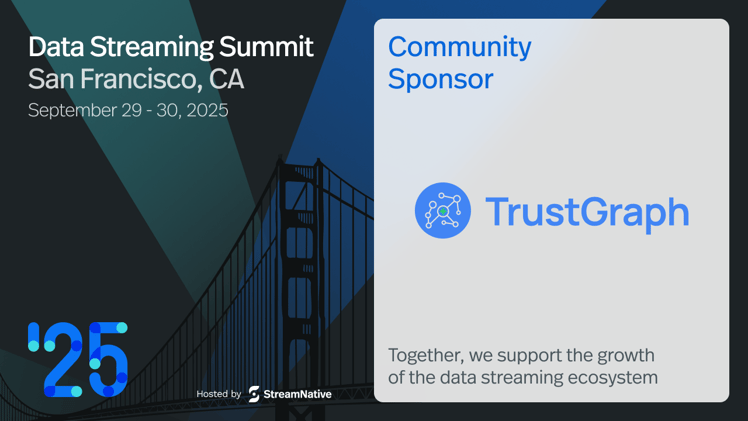 Data Streaming Summit
San Francisco, CA
September 29 - 30, 2025

'25

Hosted by StreamNative

Community Sponsor

TrustGraph

Together, we support the growth of the data streaming ecosystem